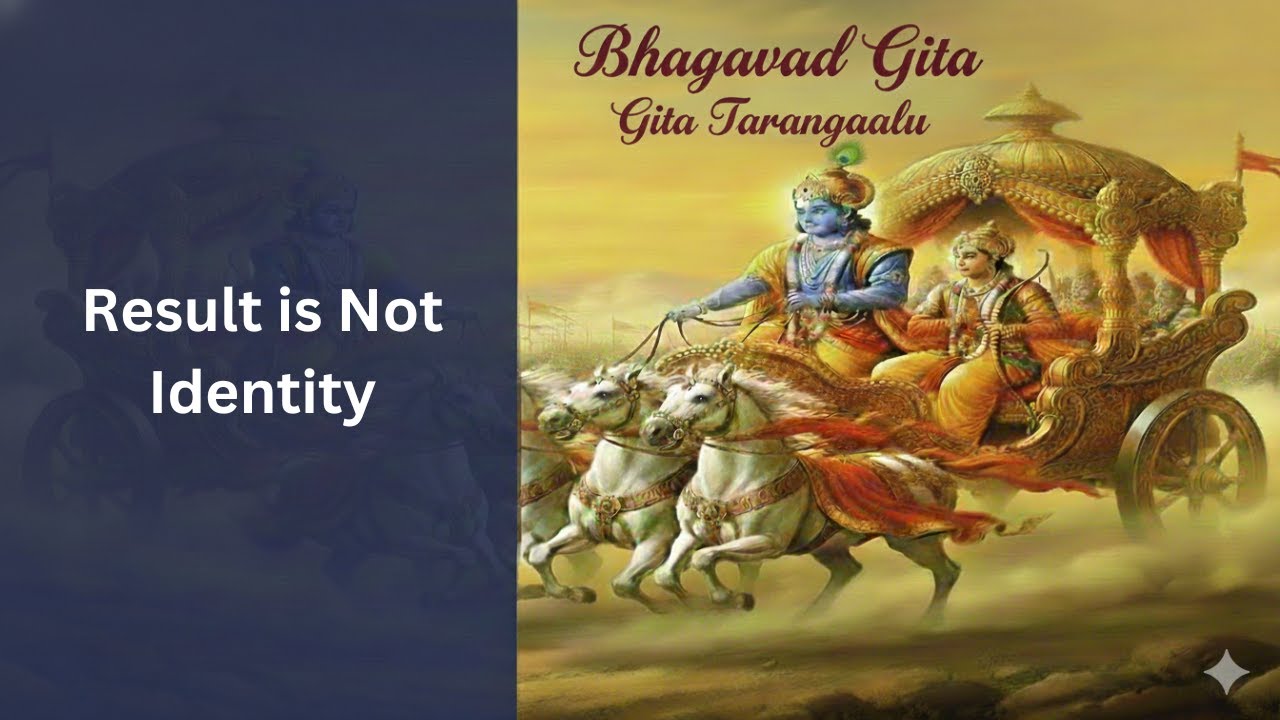 Result is Not Identity

Bhagavad Gita
Gita Tarangaalu